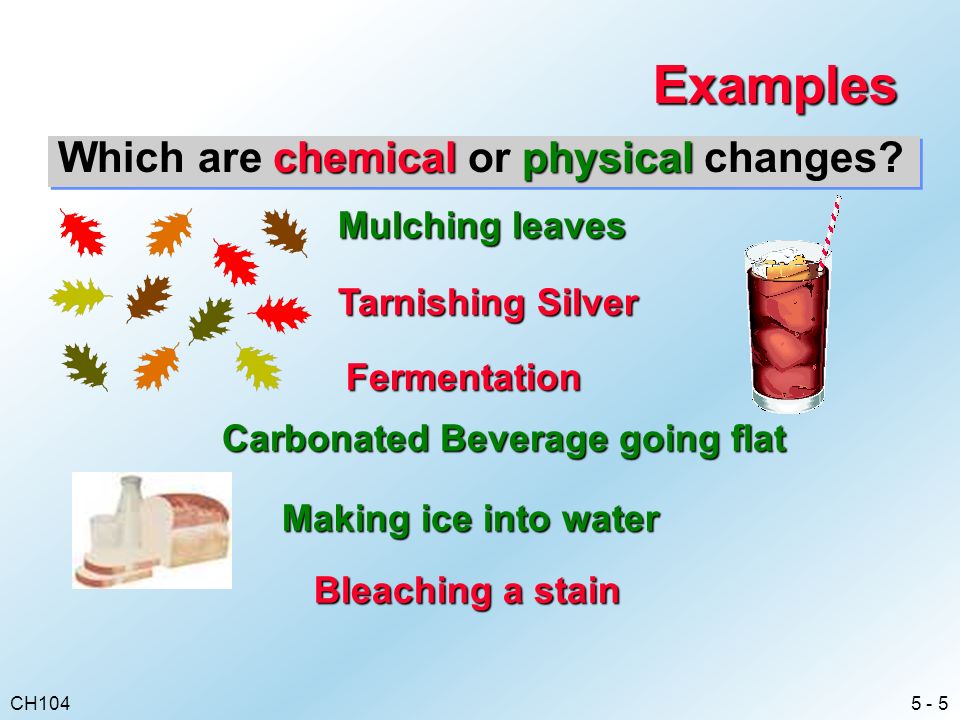 Examples

Which are chemical or physical changes?

Mulching leaves

Tarnishing Silver

Fermentation

Carbonated Beverage going flat

Making ice into water

Bleaching a stain

CH104

5 - 5